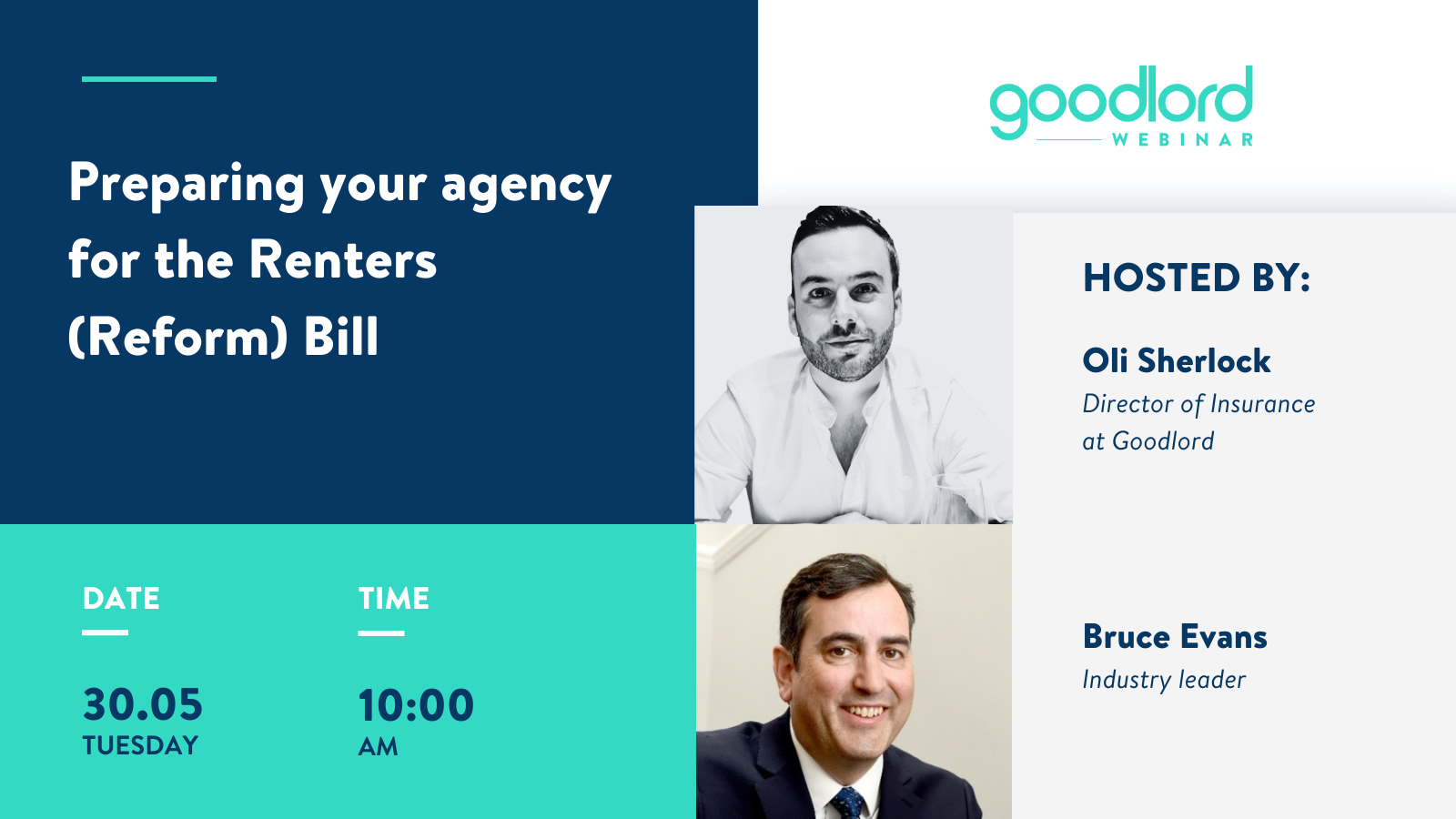 Preparing your agency for the Renters (Reform) Bill

goodlord
WEBINAR

HOSTED BY:

Oli Sherlock
Director of Insurance at Goodlord

Bruce Evans
Industry leader

DATE

30.05
TUESDAY

TIME

10:00
AM